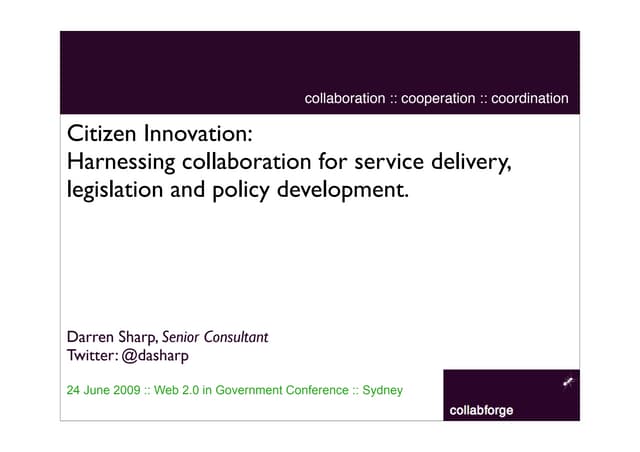 collaboration :: cooperation :: coordination

Citizen Innovation:
Harnessing collaboration for service delivery, legislation and policy development.

Darren Sharp, Senior Consultant
Twitter: @dasharp

24 June 2009 :: Web 2.0 in Government Conference :: Sydney

collabforge